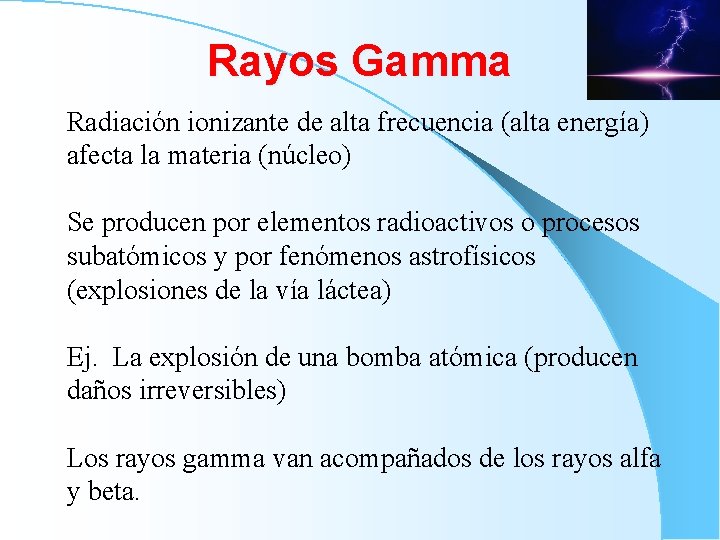 Rayos Gamma

Radiación ionizante de alta frecuencia (alta energía) afecta la materia (núcleo)

Se producen por elementos radioactivos o procesos subatómicos y por fenómenos astrofísicos (explosiones de la vía láctea)

Ej. La explosión de una bomba atómica (producen daños irreversibles)

Los rayos gamma van acompañados de los rayos alfa y beta.